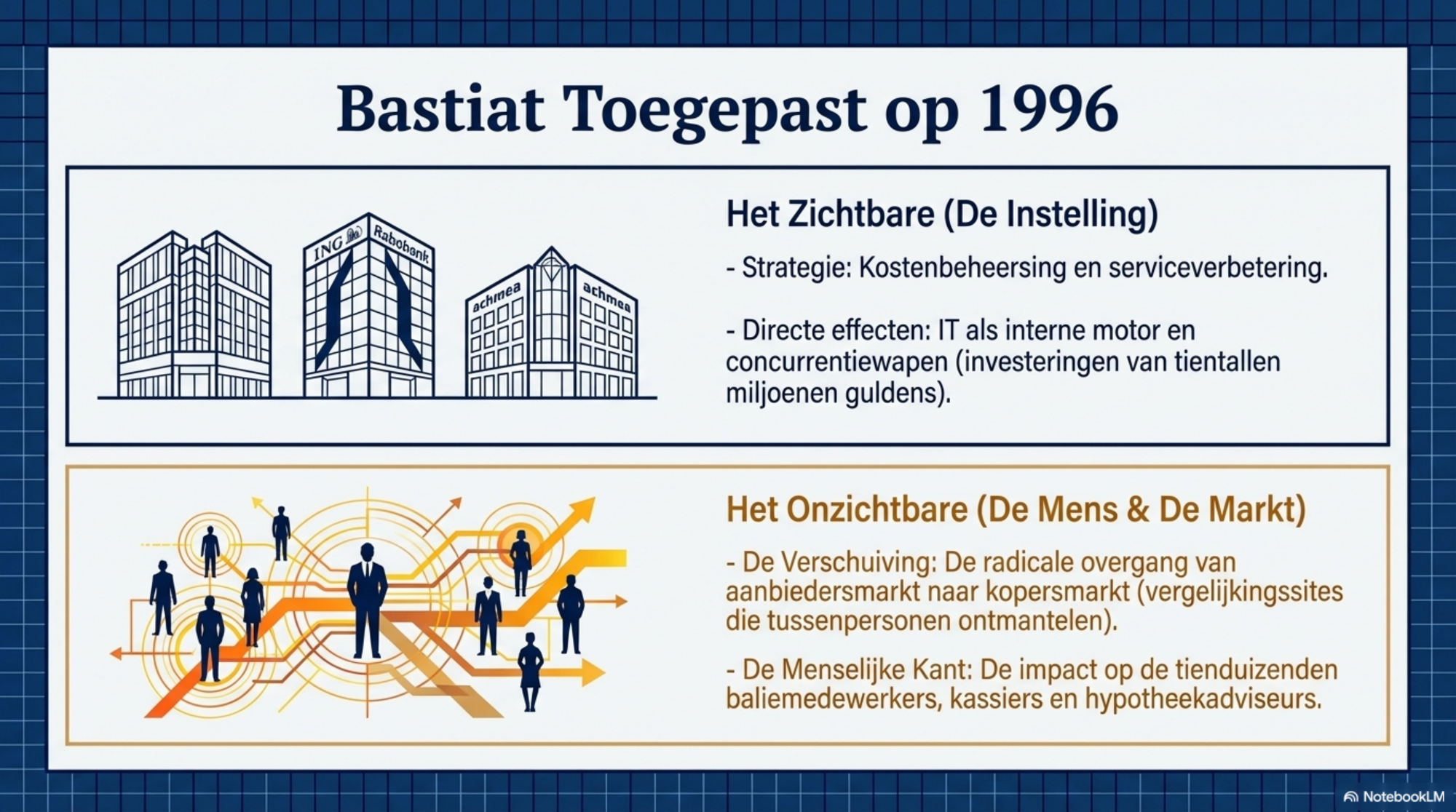 Bastiat Toegepast op 1996

ING Rabobank achmea achmea

Het Zichtbare (De Instelling)

- Strategie: Kostenbeheersing en serviceverbetering.

- Directe effecten: IT als interne motor en concurrentiewapen (investeringen van tientallen miljoenen guldens).

Het Onzichtbare (De Mens & De Markt)

- De Verschuiving: De radicale overgang van aanbiedersmarkt naar kopersmarkt (vergelijkingssites die tussenpersonen ontmantelen).

- De Menselijke Kant: De impact op de tienduizenden baliemedewerkers, kassiers en hypotheekadviseurs.

NotebookLM